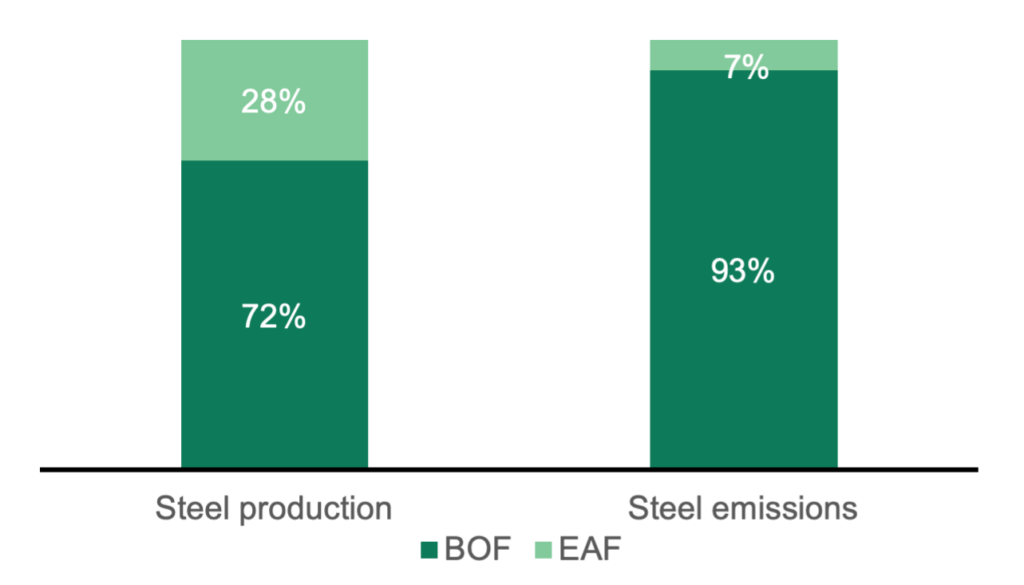 28%

72%

7%

93%

Steel production

Steel emissions

BOF EAF